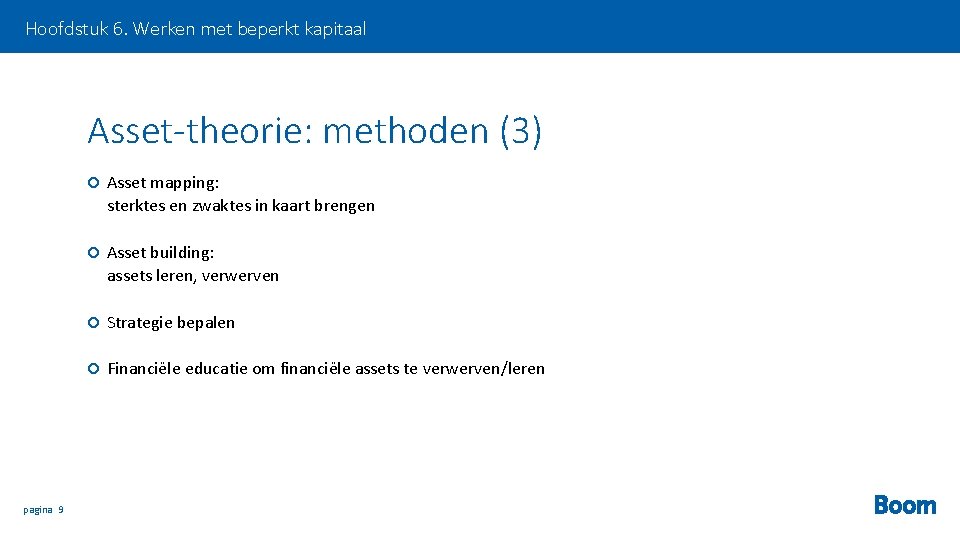 Hoofdstuk 6. Werken met beperkt kapitaal

Asset-theorie: methoden (3)

Asset mapping:
sterktes en zwaktes in kaart brengen

Asset building:
assets leren, verwerven

Strategie bepalen

Financiële educatie om financiële assets te verwerven/leren

pagina 9

Boom